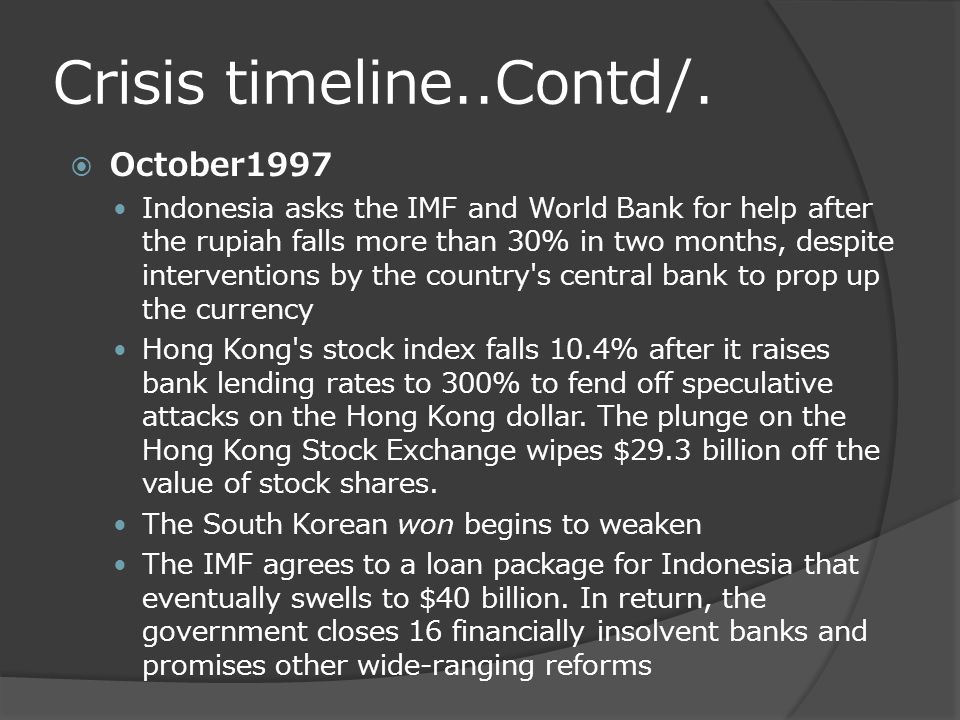 Crisis timeline..Contd/.

October1997

Indonesia asks the IMF and World Bank for help after the rupiah falls more than 30% in two months, despite interventions by the country's central bank to prop up the currency

Hong Kong's stock index falls 10.4% after it raises bank lending rates to 300% to fend off speculative attacks on the Hong Kong dollar. The plunge on the Hong Kong Stock Exchange wipes \$29.3 billion off the value of stock shares.

The South Korean won begins to weaken

The IMF agrees to a loan package for Indonesia that eventually swells to \$40 billion. In return, the government closes 16 financially insolvent banks and promises other wide-ranging reforms